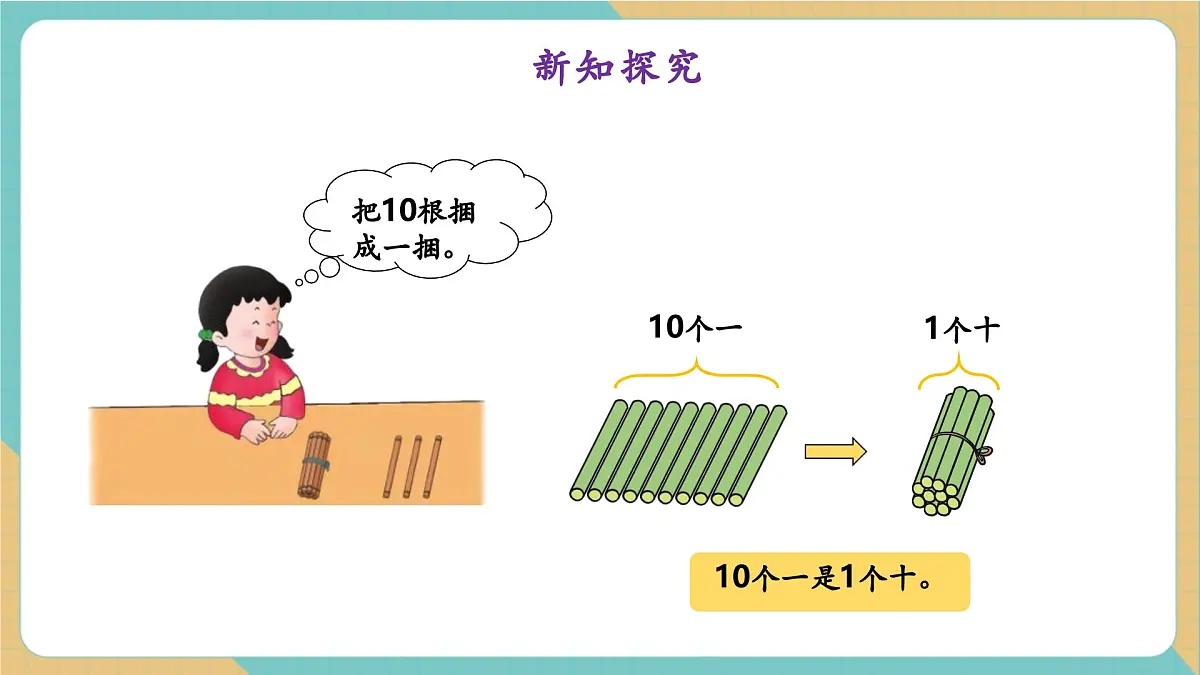 新知探究

把10根捆成一捆。

10个一

1个十

10个一是1个十。